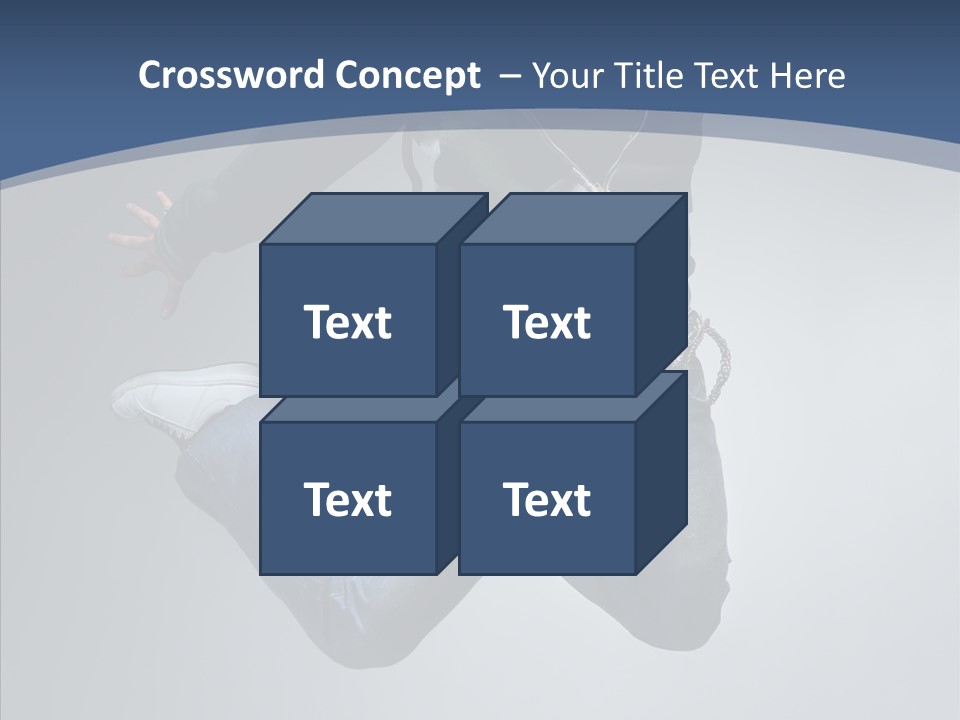 Crossword Concept – Your Title Text Here

Text

Text

Text

Text